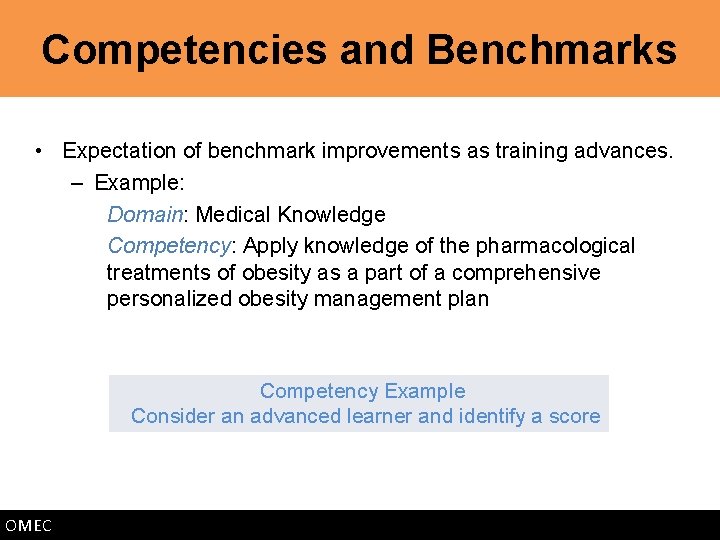 Competencies and Benchmarks

• Expectation of benchmark improvements as training advances.
– Example:
Domain: Medical Knowledge
Competency: Apply knowledge of the pharmacological treatments of obesity as a part of a comprehensive personalized obesity management plan

Competency Example
Consider an advanced learner and identify a score

OMEC